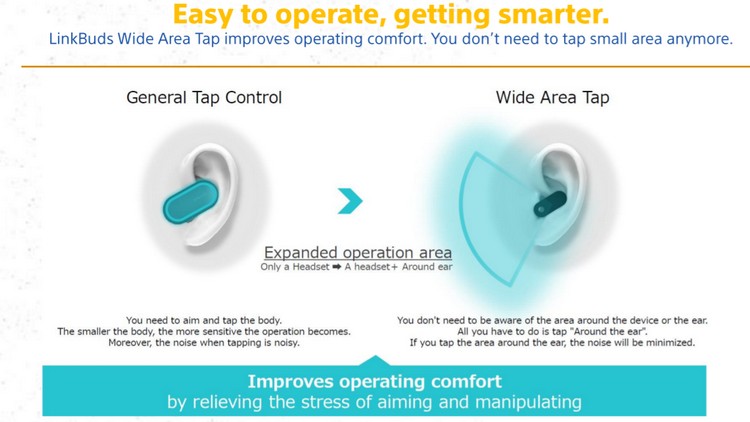 Easy to operate, getting smarter.
LinkBuds Wide Area Tap improves operating comfort. You don't need to tap small area anymore.

General Tap Control

Wide Area Tap

Expanded operation area
Only a Headset ➡ A headset+ Around ear

You need to aim and tap the body.
The smaller the body, the more sensitive the operation becomes.
Moreover, the noise when tapping is noisy.

You don't need to be aware of the area around the device or the ear.
All you have to do is tap "Around the ear".
If you tap the area around the ear, the noise will be minimized.

Improves operating comfort
by relieving the stress of aiming and manipulating